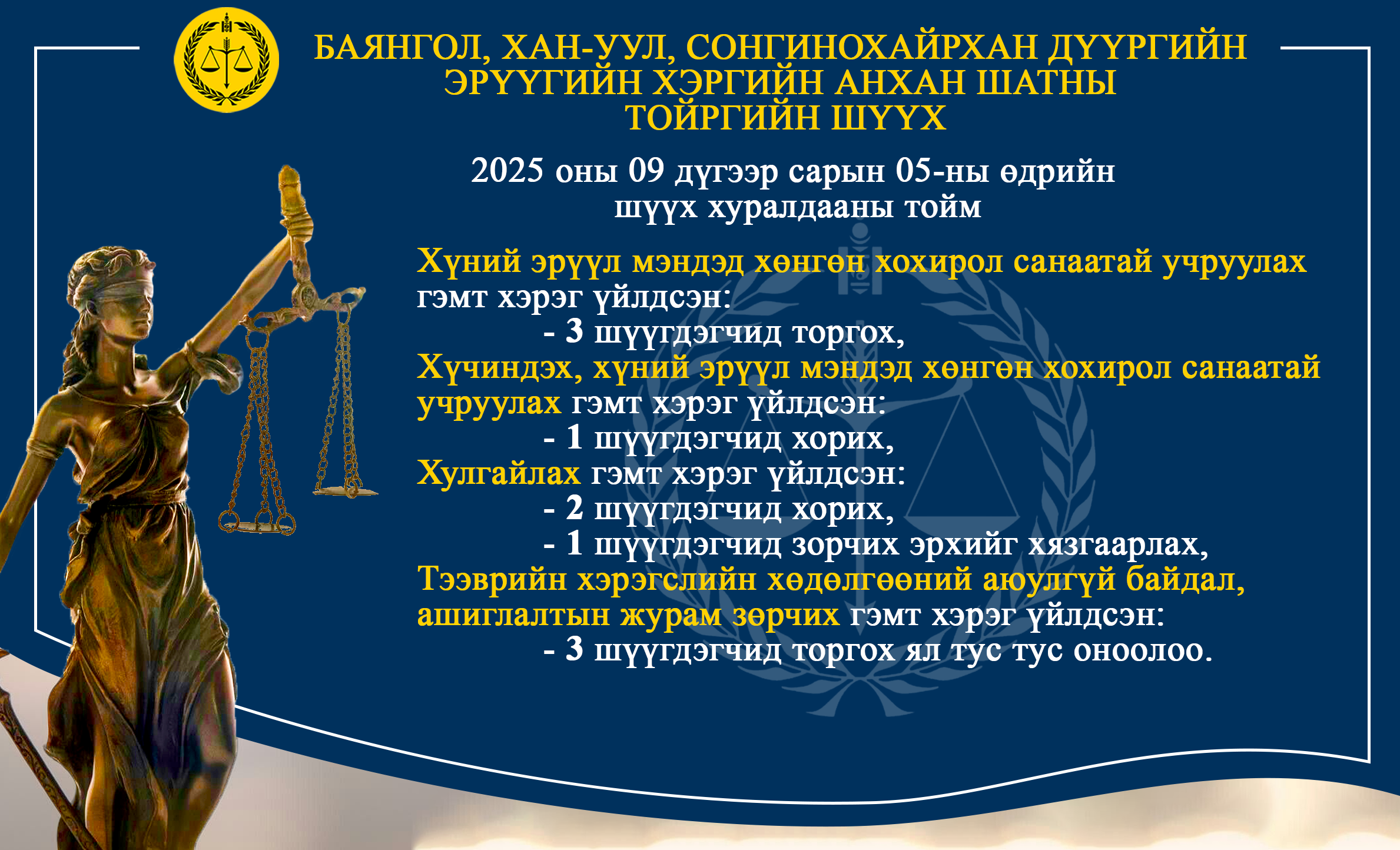 БАЯНГОЛ, ХАН-УУЛ, СОНГИНОХАЙРХАН ДҮҮРГИЙН ЭРҮҮГИЙН ХЭРГИЙН АНХАН ШАТНЫ ТОЙРГИЙН ШҮҮХ

2025 оны 09 дүгээр сарын 05-ны өдрийн шүүх хуралдааны тойм

Хүний эрүүл мэндэд хөнгөн хохирол санаатай учруулах гэмт хэрэг үйлдсэн:
- 3 шүүгдэгчид торгох,
Хүчиндэх, хүний эрүүл мэндэд хөнгөн хохирол санаатай учруулах гэмт хэрэг үйлдсэн:
- 1 шүүгдэгчид хорих,
Хулгайлах гэмт хэрэг үйлдсэн:
- 2 шүүгдэгчид хорих,
- 1 шүүгдэгчид зорчих эрхийг хязгаарлах,
Тээврийн хэрэгслийн хөдөлгөөний аюулгүй байдал, ашиглалтын журам зөрчих гэмт хэрэг үйлдсэн:
- 3 шүүгдэгчид торгох ял тус тус оноолоо.